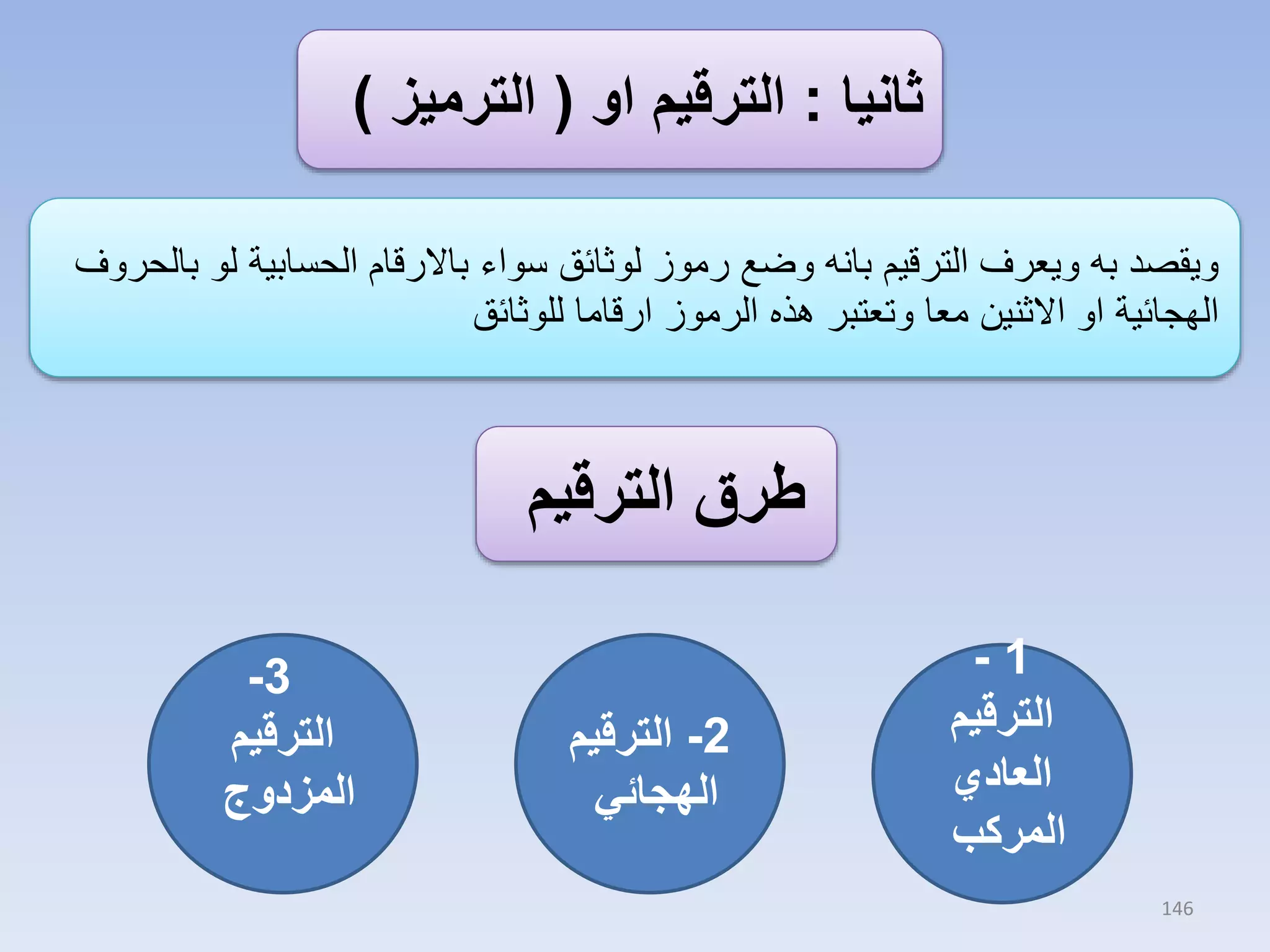 ثانيا : الترقيم او ( الترميز )

ويقصد به ويعرف الترقيم بانه وضع رموز لوثائق سواء بالارقام الحسابية لو بالحروف الهجائية او الاثنين معا وتعتبر هذه الرموز ارقاما للوثائق

طرق الترقيم

1 - الترقيم العادي المركب

2- الترقيم الهجائي

3- الترقيم المزدوج

146